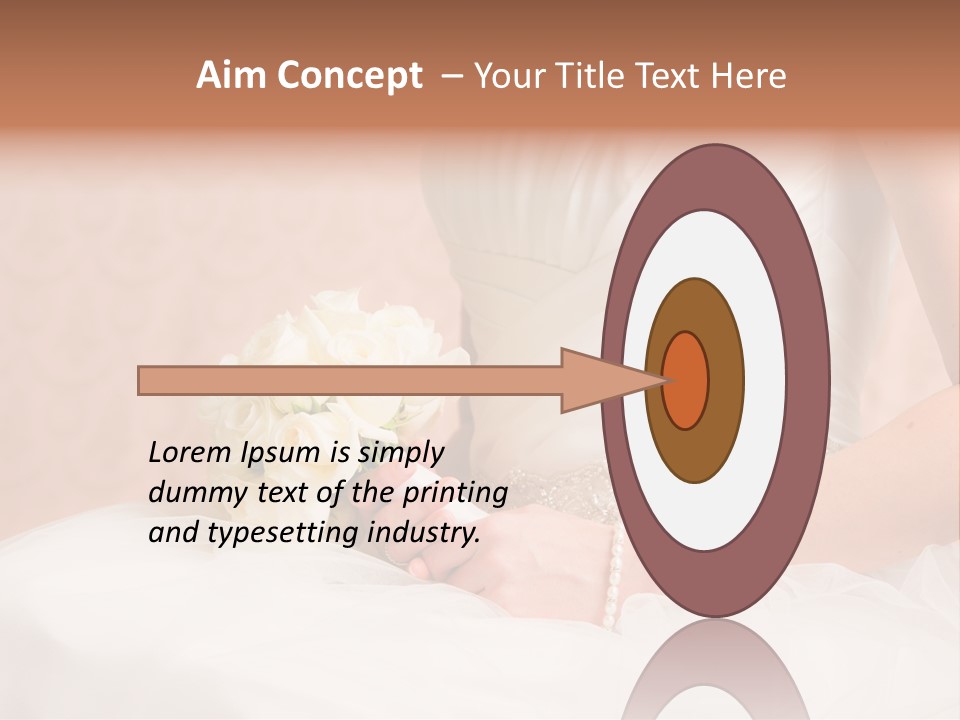 Aim Concept – Your Title Text Here

Lorem Ipsum is simply dummy text of the printing and typesetting industry.